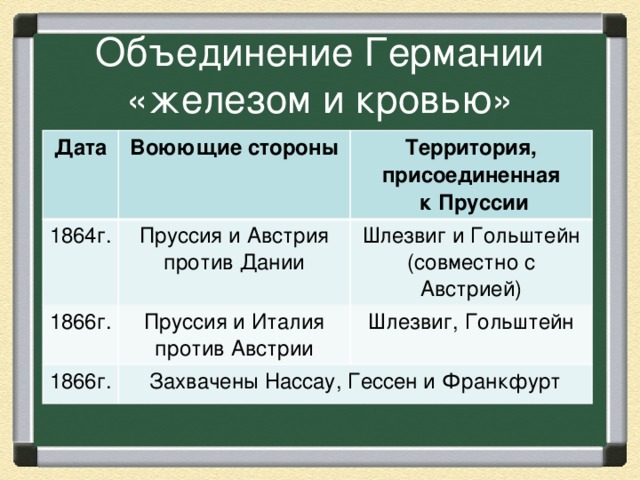 Объединение Германии «железом и кровью»

| Дата | Воюющие стороны | Территория, присоединенная к Пруссии |
|---|---|---|
| 1864г. | Пруссия и Австрия против Дании | Шлезвиг и Гольштейн (совместно с Австрией) |
| 1866г. | Пруссия и Италия против Австрии | Шлезвиг, Гольштейн |
| 1866г. | Захвачены Нассау, Гессен и Франкфурт | |